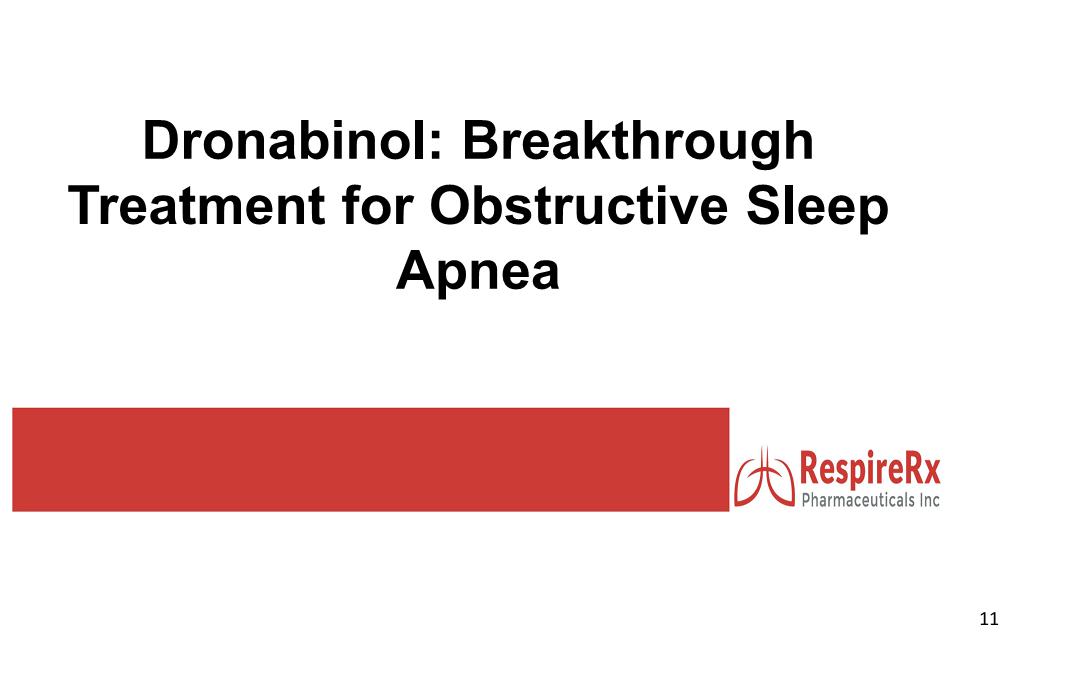 Dronabinol: Breakthrough Treatment for Obstructive Sleep Apnea

RespireRx
Pharmaceuticals Inc

11